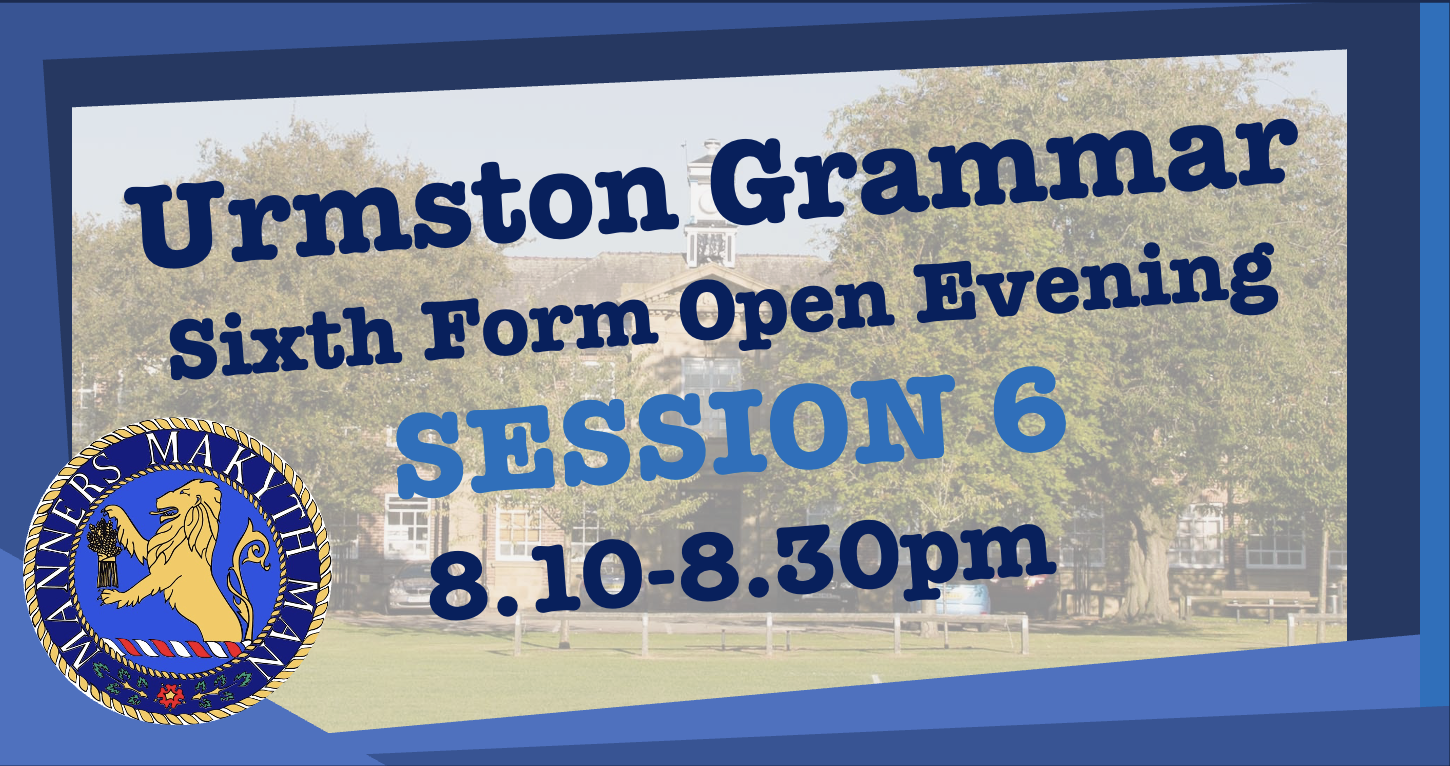 Urmston Grammar
Sixth Form Open Evening
SESSION 6
8.10-8.30pm

MANNERS MAKYTH MAN